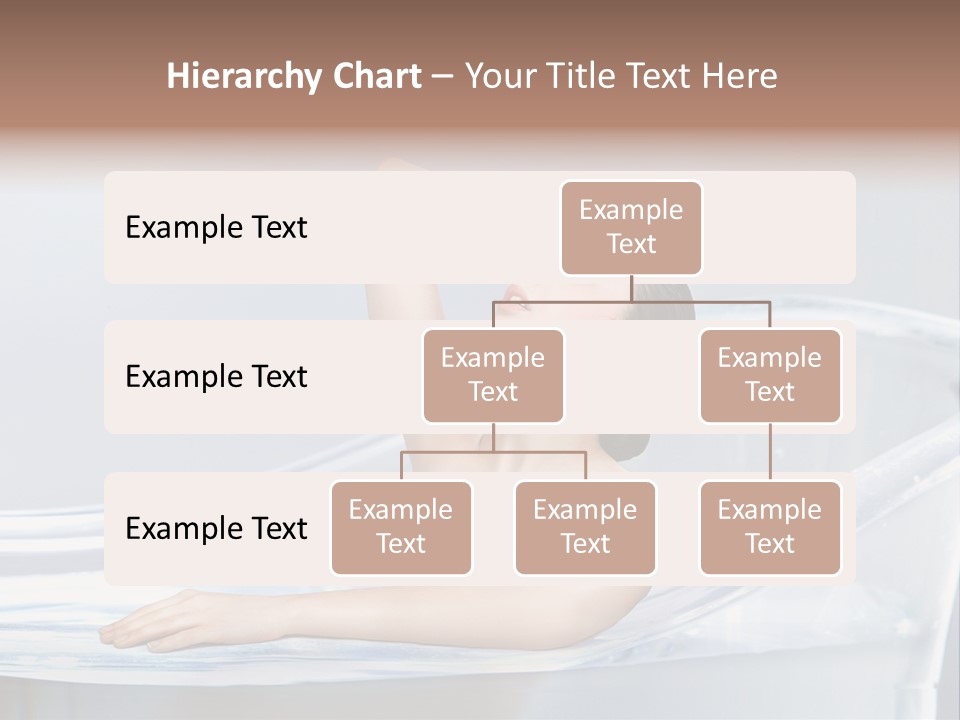 Hierarchy Chart – Your Title Text Here

Example Text

Example Text

Example Text

Example Text

Example Text

Example Text

Example Text

Example Text

Example Text